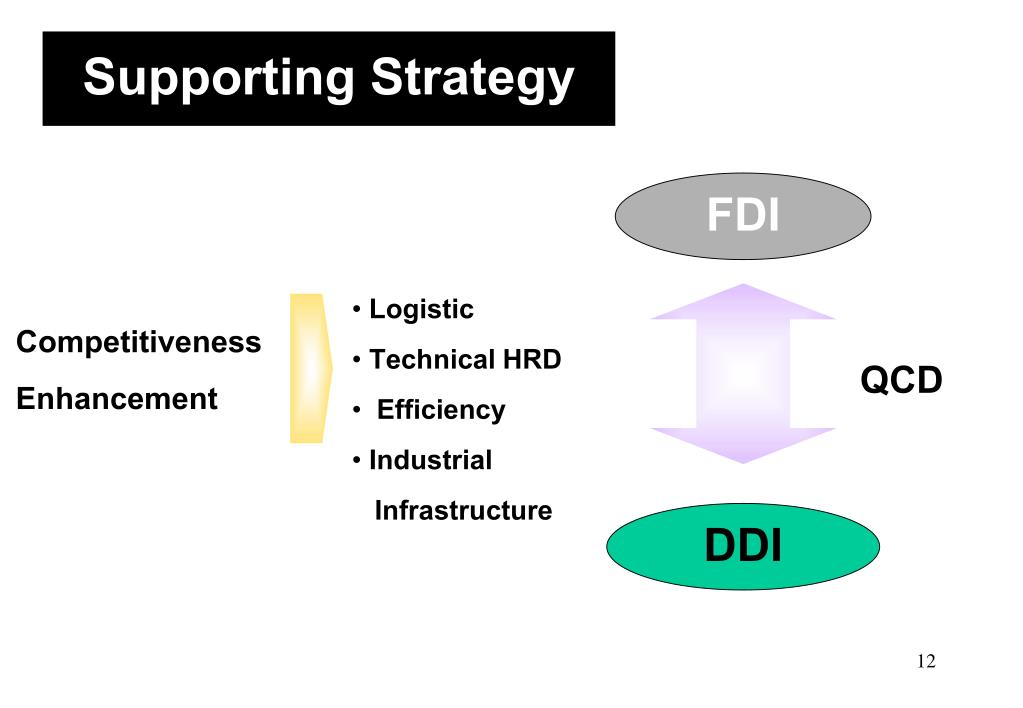 Supporting Strategy

Competitiveness Enhancement

• Logistic
• Technical HRD
• Efficiency
• Industrial Infrastructure

FDI

QCD

DDI

12